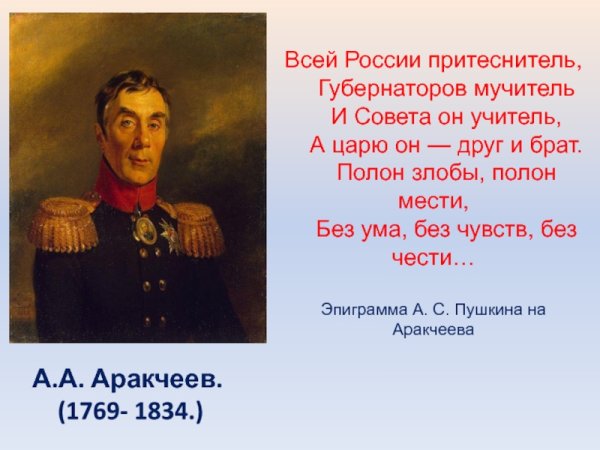 Всей России притеснитель,
Губернаторов мучитель
И Совета он учитель,
А царю он — друг и брат.
Полон злобы, полон мести,
Без ума, без чувств, без чести…

Эпиграмма А. С. Пушкина на Аракчеева

А.А. Аракчеев.
(1769- 1834.)